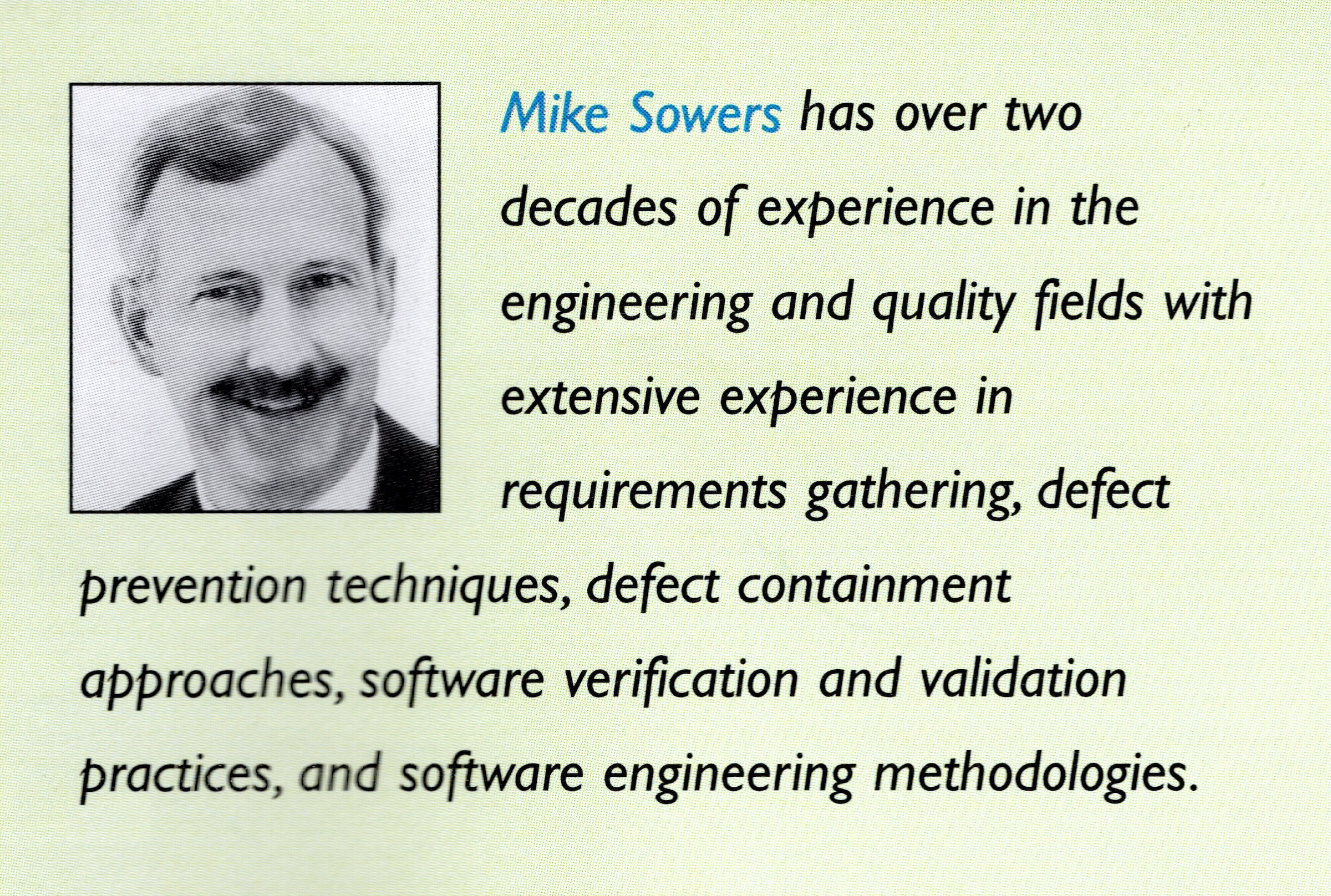 Mike Sowers has over two decades of experience in the engineering and quality fields with extensive experience in requirements gathering, defect prevention techniques, defect containment approaches, software verification and validation practices, and software engineering methodologies.